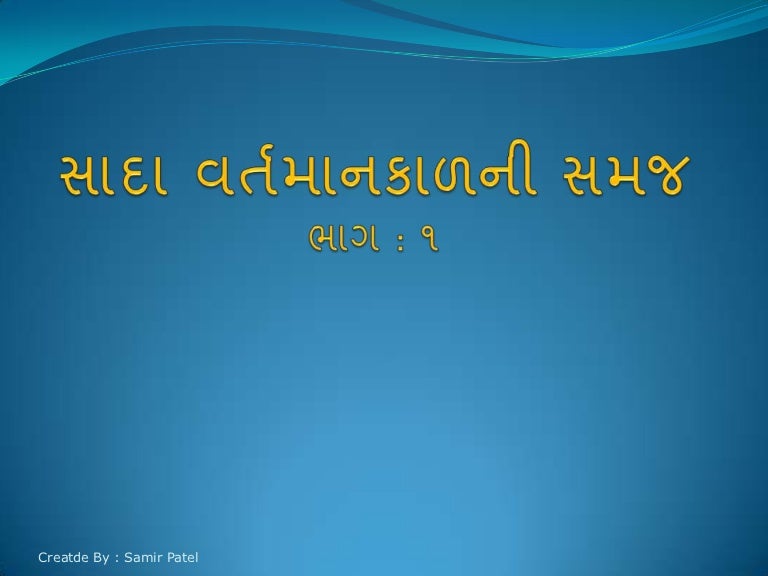 સાદા વર્તમાનકાળની સમજ

ભાગ : ૧

Creatde By : Samir Patel